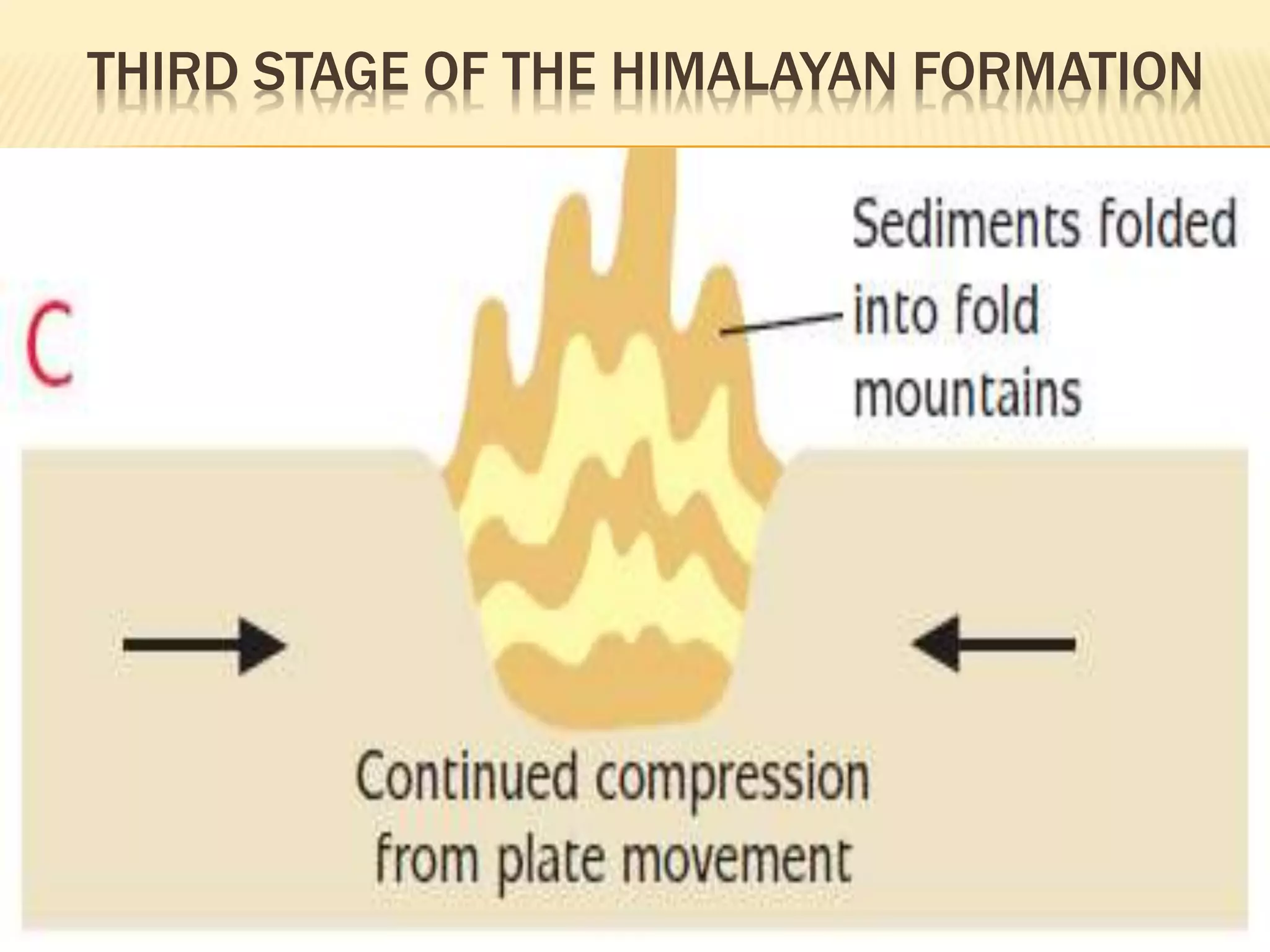 THIRD STAGE OF THE HIMALAYAN FORMATION

C

Sediments folded into fold mountains

Continued compression from plate movement